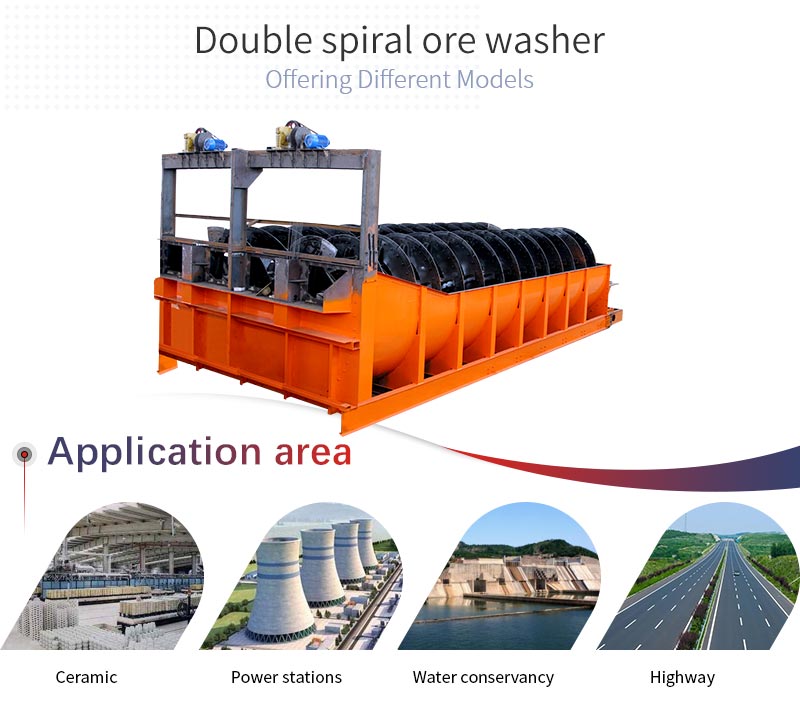 Double spiral ore washer
Offering Different Models

Application area

Ceramic

Power stations

Water conservancy

Highway